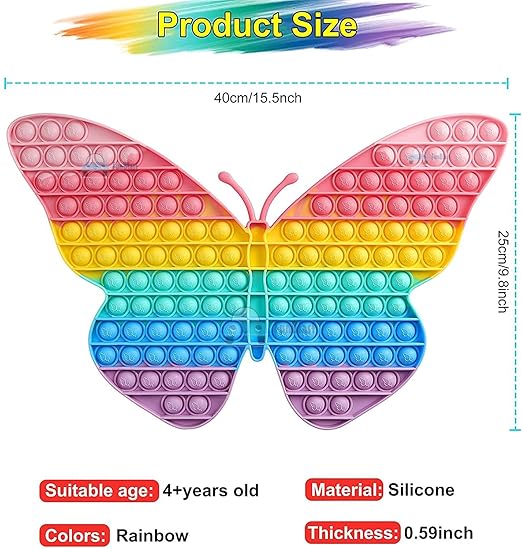 Product Size

40cm/15.5nch

25cm/9.8inch

Suitable age: 4+years old

Material: Silicone

Colors: Rainbow

Thickness: 0.59inch